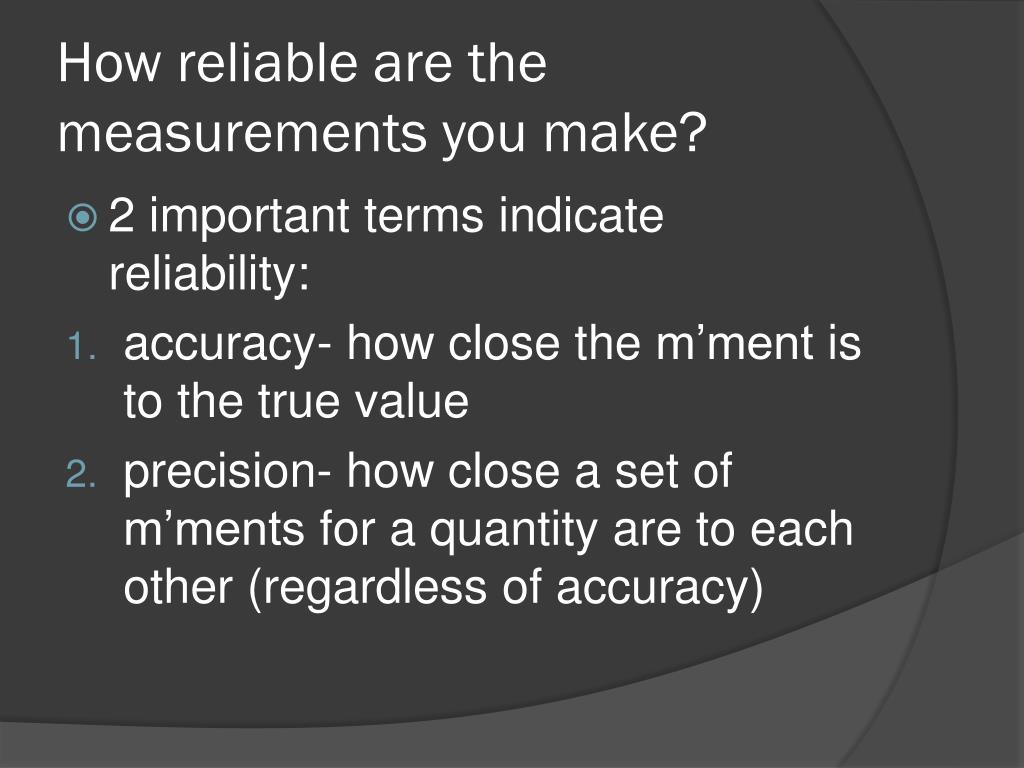 How reliable are the measurements you make?

2 important terms indicate reliability:

1. accuracy- how close the m’ment is to the true value
2. precision- how close a set of m’ments for a quantity are to each other (regardless of accuracy)